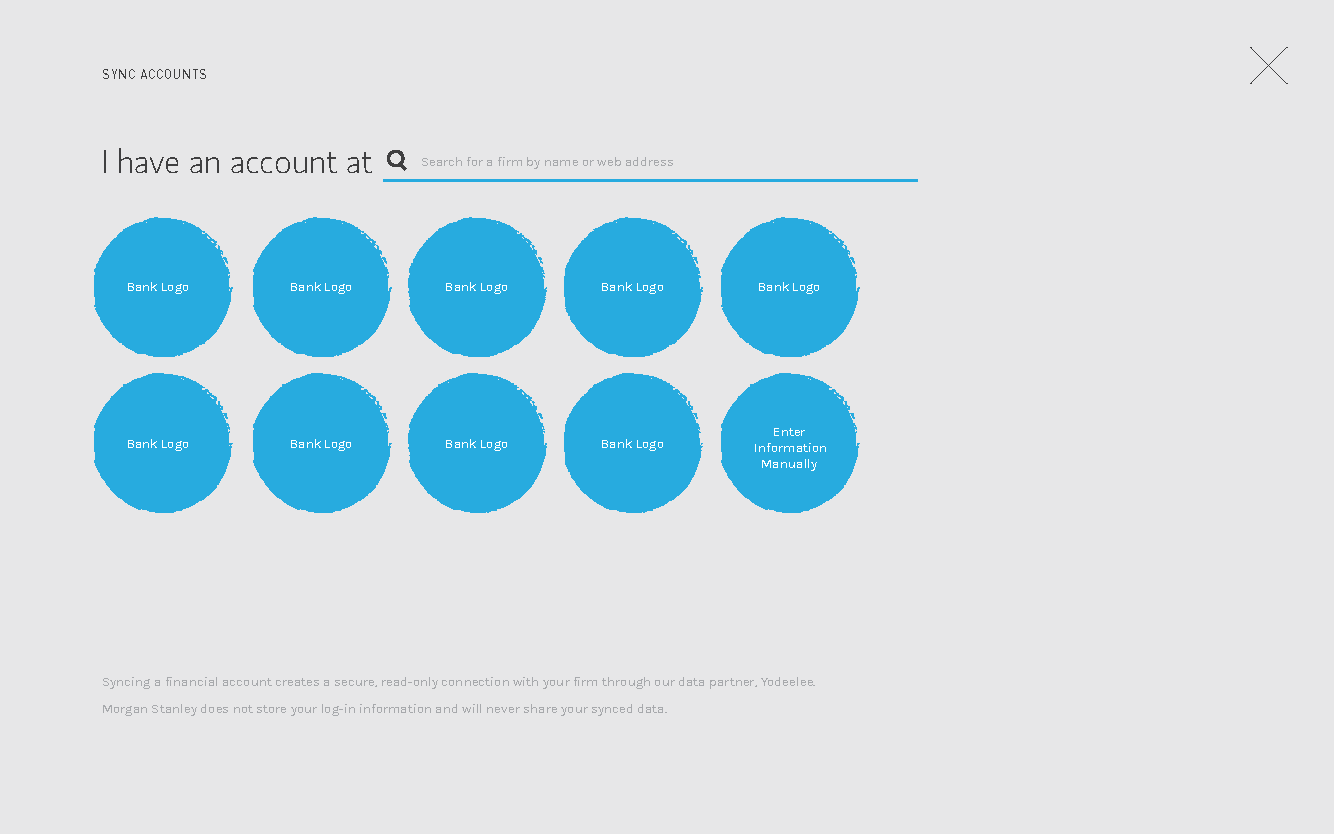 SYNC ACCOUNTS

I have an account at

Search for a firm by name or web address

Bank Logo

Bank Logo

Bank Logo

Bank Logo

Bank Logo

Bank Logo

Bank Logo

Bank Logo

Bank Logo

Enter Information Manually

Syncing a financial account creates a secure, read-only connection with your firm through our data partner, Yodeelee.

Morgan Stanley does not store your log-in information and will never share your synced data.